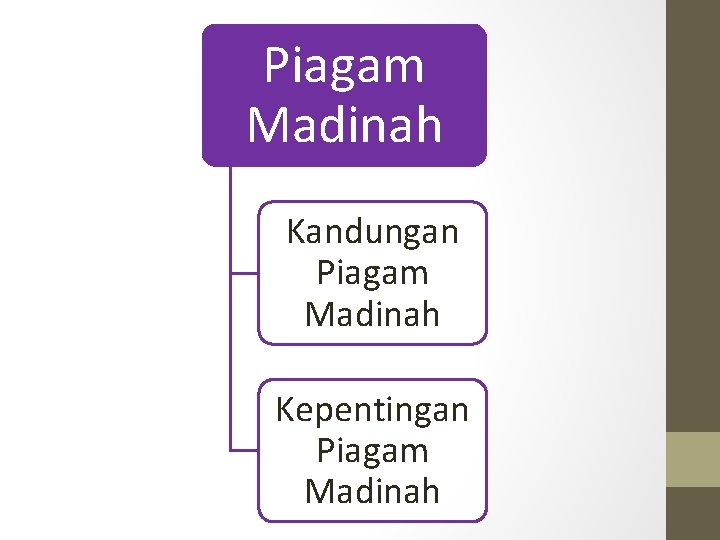 Piagam Madinah

Kandungan Piagam Madinah

Kepentingan Piagam Madinah